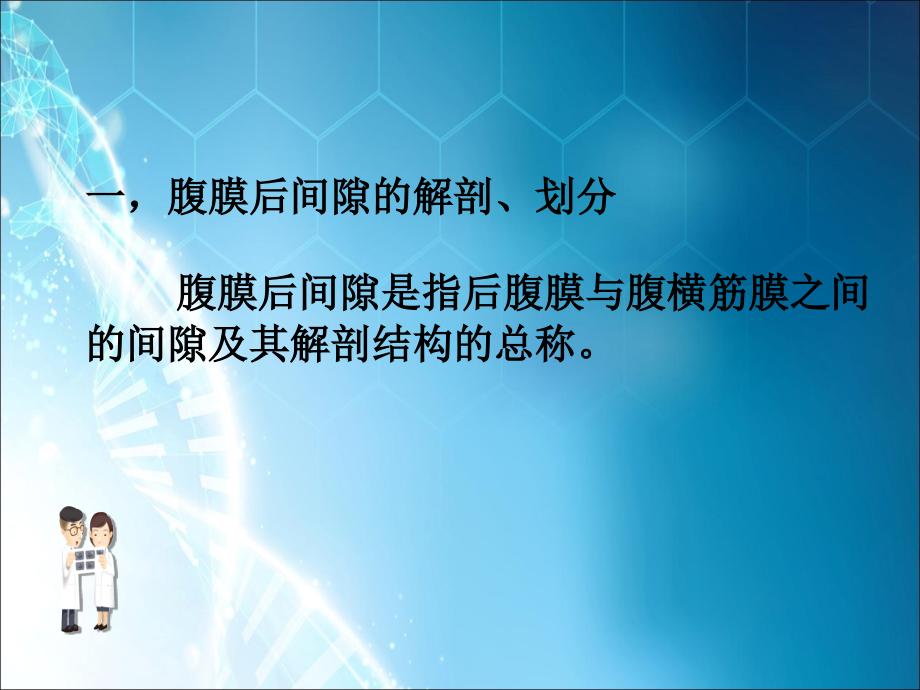 一，腹膜后间隙的解剖、划分

腹膜后间隙是指后腹膜与腹横筋膜之间的间隙及其解剖结构的总称。